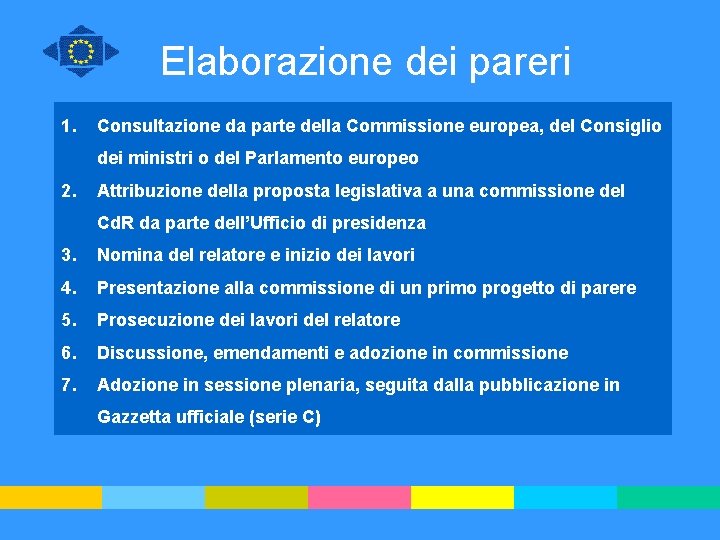 Elaborazione dei pareri

1. Consultazione da parte della Commissione europea, del Consiglio dei ministri o del Parlamento europeo
2. Attribuzione della proposta legislativa a una commissione del CdR da parte dell'Ufficio di presidenza
3. Nomina del relatore e inizio dei lavori
4. Presentazione alla commissione di un primo progetto di parere
5. Prosecuzione dei lavori del relatore
6. Discussione, emendamenti e adozione in commissione
7. Adozione in sessione plenaria, seguita dalla pubblicazione in Gazzetta ufficiale (serie C)